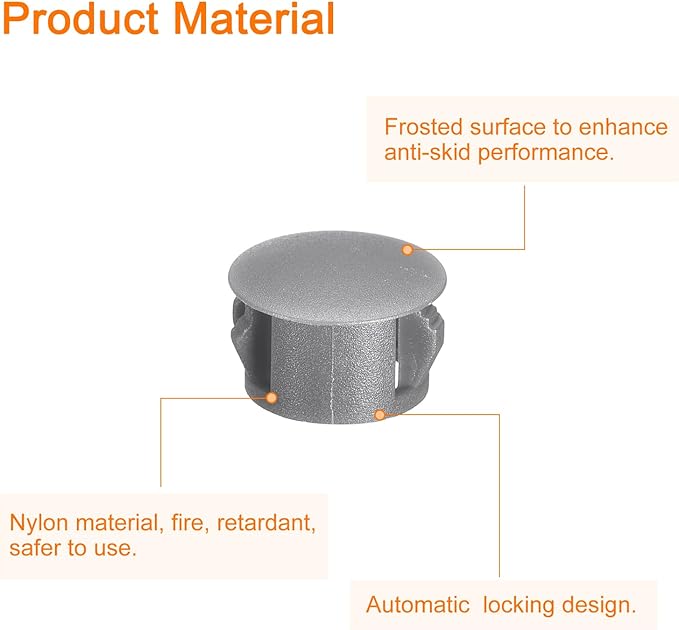 Product Material

Frosted surface to enhance anti-skid performance.

Nylon material, fire, retardant, safer to use.

Automatic locking design.